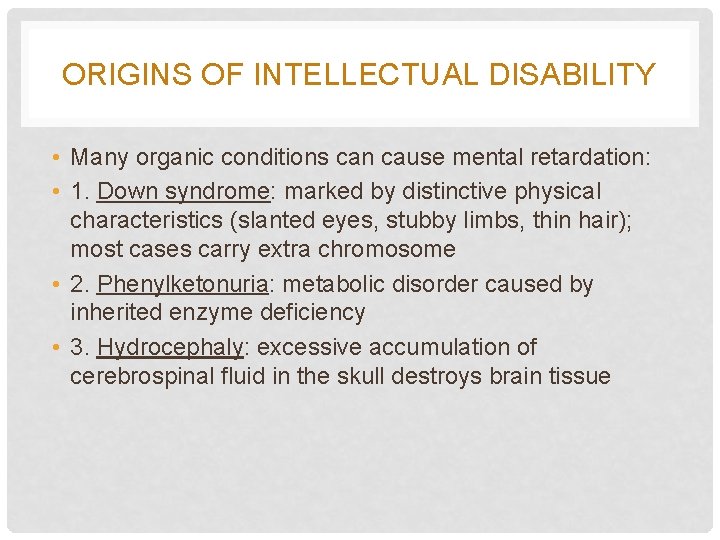 ORIGINS OF INTELLECTUAL DISABILITY

• Many organic conditions can cause mental retardation:
• 1. Down syndrome: marked by distinctive physical characteristics (slanted eyes, stubby limbs, thin hair); most cases carry extra chromosome
• 2. Phenylketonuria: metabolic disorder caused by inherited enzyme deficiency
• 3. Hydrocephaly: excessive accumulation of cerebrospinal fluid in the skull destroys brain tissue